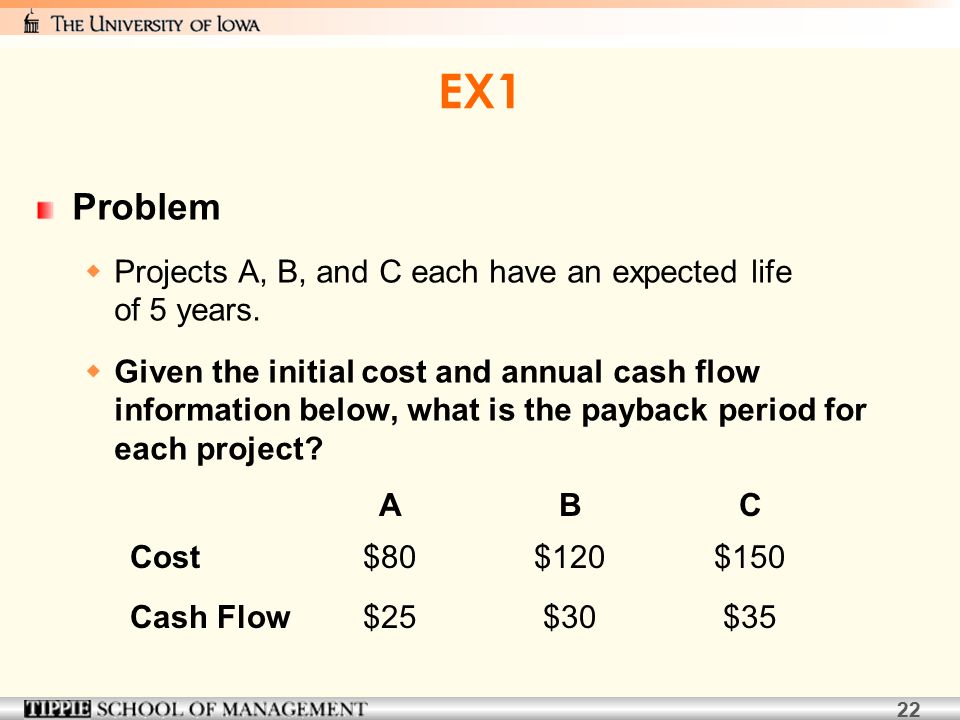 THE UNIVERSITY OF IOWA

EX1

Problem

Projects A, B, and C each have an expected life of 5 years.

Given the initial cost and annual cash flow information below, what is the payback period for each project?

| | A | B | C |
|---|---|---|---|
| Cost | \$80 | \$120 | \$150 |
| Cash Flow | \$25 | \$30 | \$35 |

TIPPIE SCHOOL OF MANAGEMENT

22